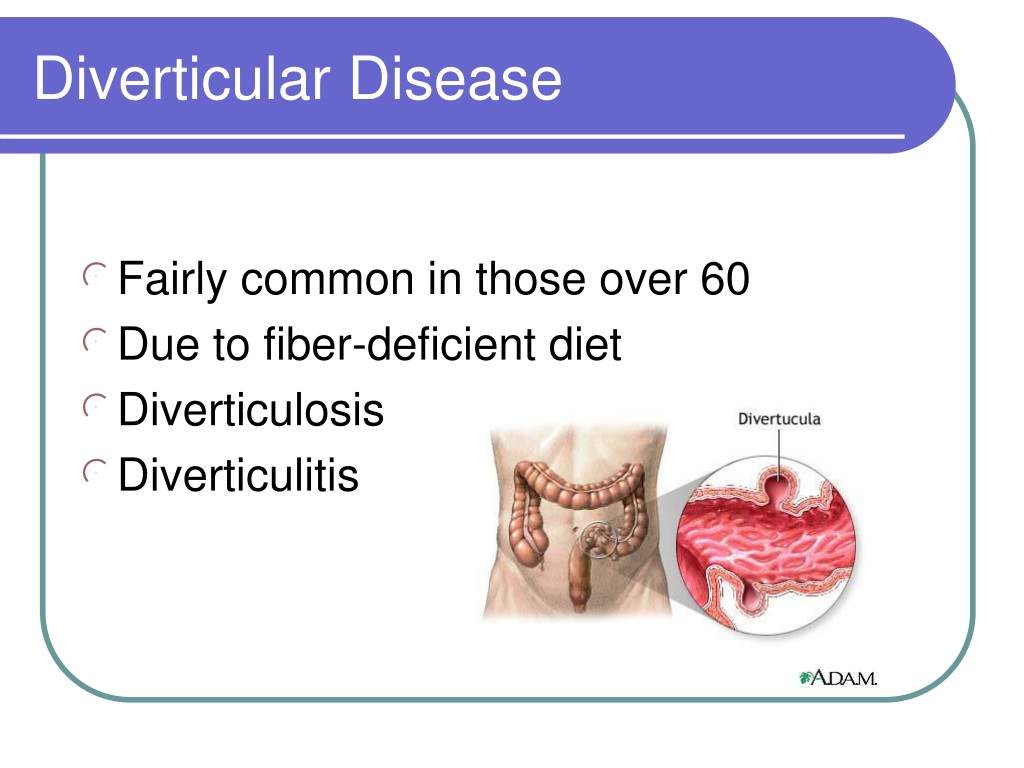 Diverticular Disease

Fairly common in those over 60
Due to fiber-deficient diet
Diverticulosis
Diverticulitis

Divertucula

A.D.A.M.